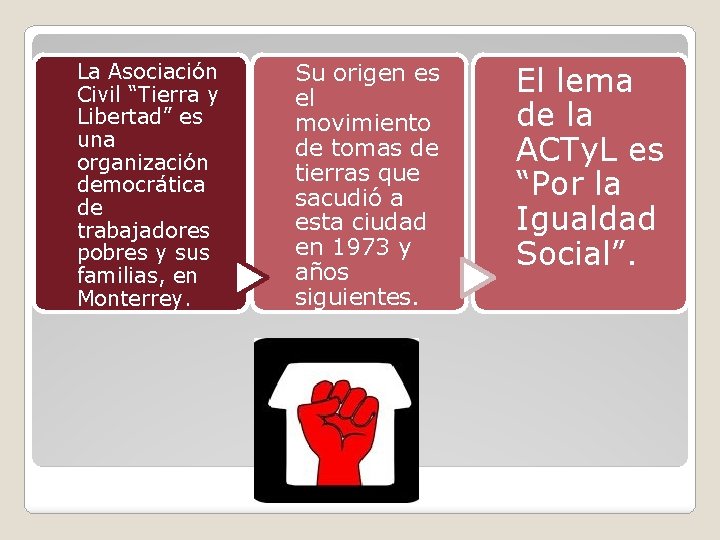 La Asociación Civil “Tierra y Libertad” es una organización democrática de trabajadores pobres y sus familias, en Monterrey.

Su origen es el movimiento de tomas de tierras que sacudió a esta ciudad en 1973 y años siguientes.

El lema de la ACTyL es “Por la Igualdad Social”.